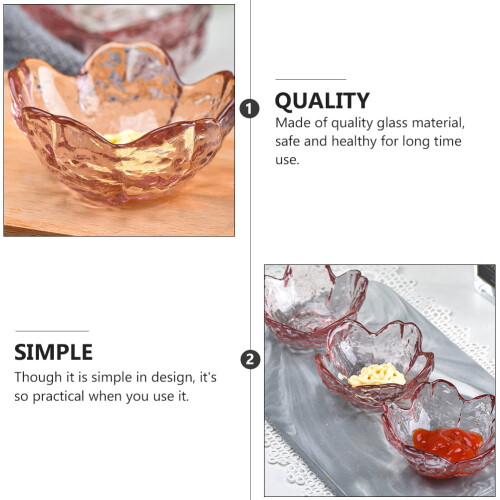 1

QUALITY

Made of quality glass material, safe and healthy for long time use.

SIMPLE

Though it is simple in design, it's so practical when you use it.

2